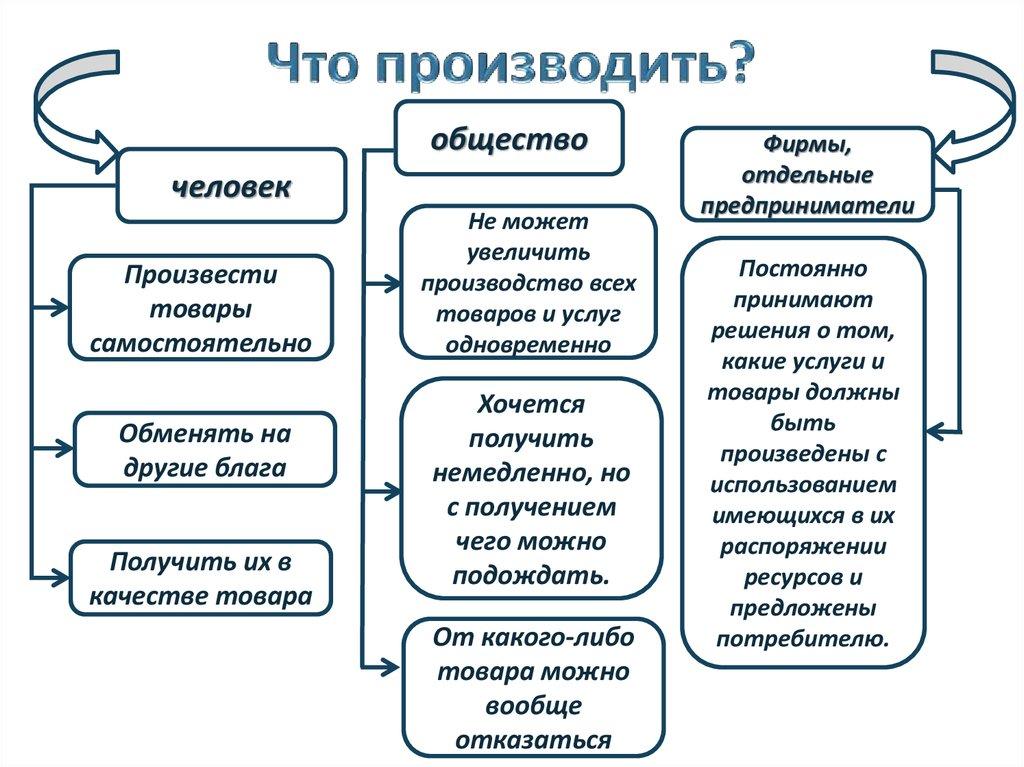 Что производить?

человек

Произвести товары самостоятельно

Обменять на другие блага

Получить их в качестве товара

общество

Не может увеличить производство всех товаров и услуг одновременно

Хочется получить немедленно, но с получением чего можно подождать.

От какого-либо товара можно вообще отказаться

Фирмы, отдельные предприниматели

Постоянно принимают решения о том, какие услуги и товары должны быть произведены с использованием имеющихся в их распоряжении ресурсов и предложены потребителю.